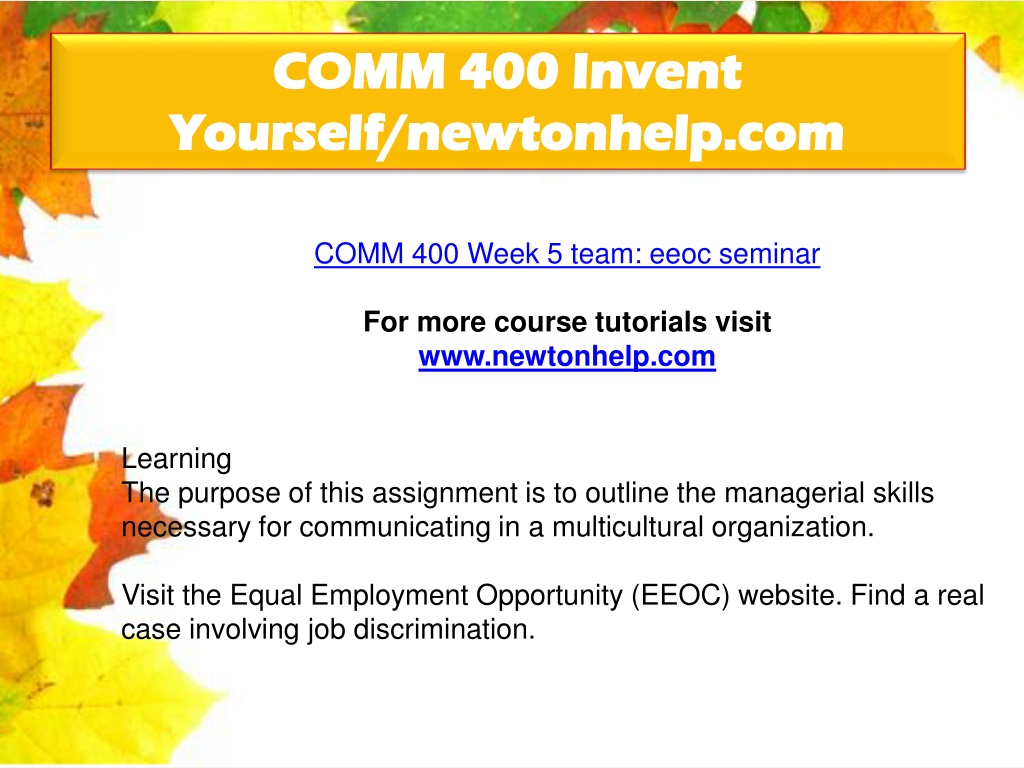 COMM 400 Invent Yourself/newtonhelp.com

COMM 400 Week 5 team: eeoc seminar

For more course tutorials visit
www.newtonhelp.com

Learning
The purpose of this assignment is to outline the managerial skills necessary for communicating in a multicultural organization.

Visit the Equal Employment Opportunity (EEOC) website. Find a real case involving job discrimination.